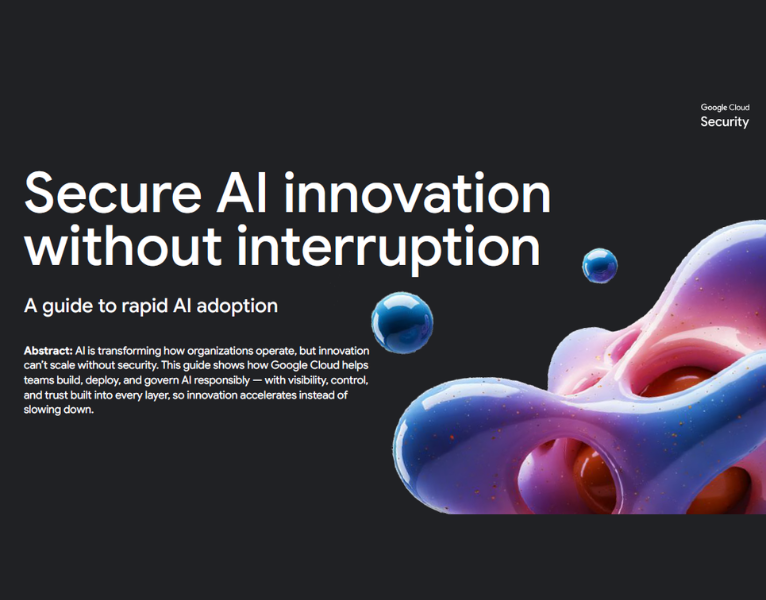 Google Cloud
Security

Secure AI innovation without interruption

A guide to rapid AI adoption

Abstract: AI is transforming how organizations operate, but innovation can't scale without security. This guide shows how Google Cloud helps teams build, deploy, and govern AI responsibly — with visibility, control, and trust built into every layer, so innovation accelerates instead of slowing down.